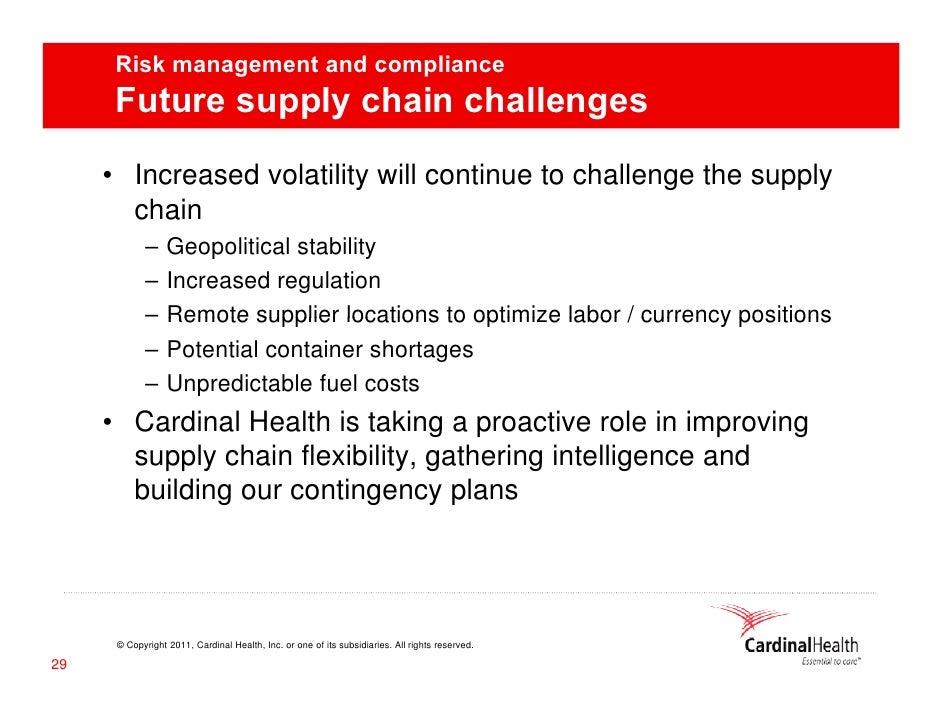 Risk management and compliance
Future supply chain challenges

• Increased volatility will continue to challenge the supply chain
– Geopolitical stability
– Increased regulation
– Remote supplier locations to optimize labor / currency positions
– Potential container shortages
– Unpredictable fuel costs
• Cardinal Health is taking a proactive role in improving supply chain flexibility, gathering intelligence and building our contingency plans

© Copyright 2011, Cardinal Health, Inc. or one of its subsidiaries. All rights reserved.

CardinalHealth
Essential to care™

29